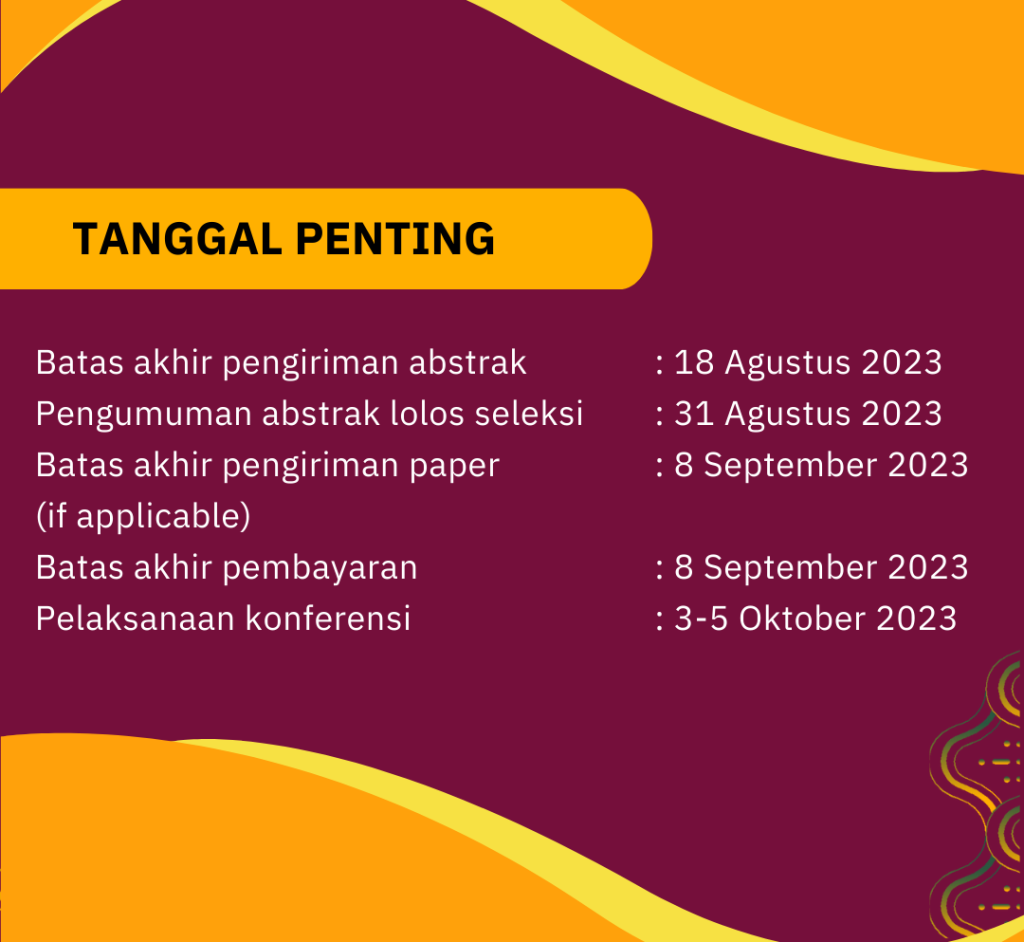 TANGGAL PENTING

Batas akhir pengiriman abstrak : 18 Agustus 2023
Pengumuman abstrak lolos seleksi : 31 Agustus 2023
Batas akhir pengiriman paper (if applicable) : 8 September 2023
Batas akhir pembayaran : 8 September 2023
Pelaksanaan konferensi : 3-5 Oktober 2023